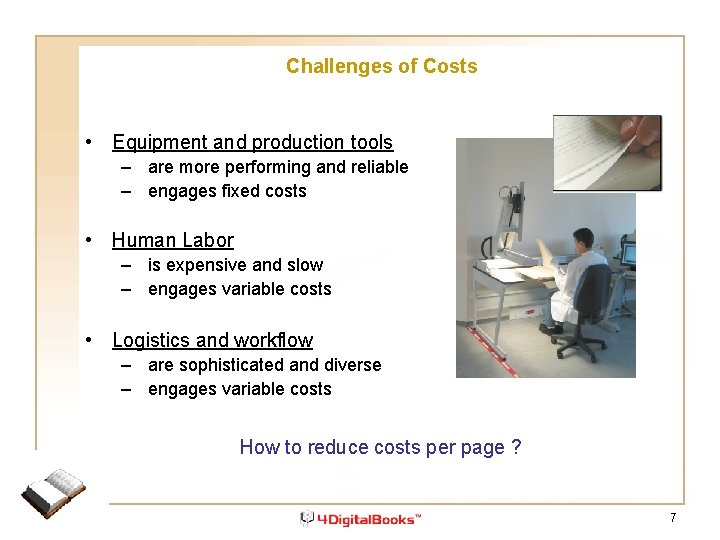 Challenges of Costs

• Equipment and production tools
– are more performing and reliable
– engages fixed costs

• Human Labor
– is expensive and slow
– engages variable costs

• Logistics and workflow
– are sophisticated and diverse
– engages variable costs

How to reduce costs per page ?

4DigitalBooks™

7